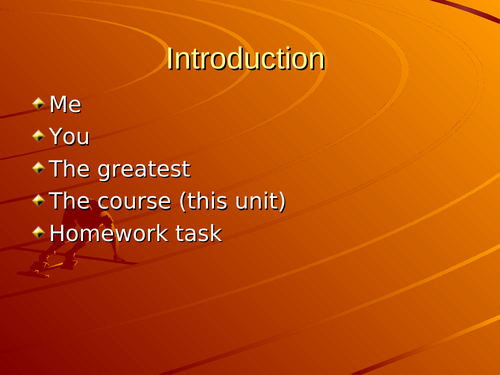 Introduction

Me
You
The greatest
The course (this unit)
Homework task